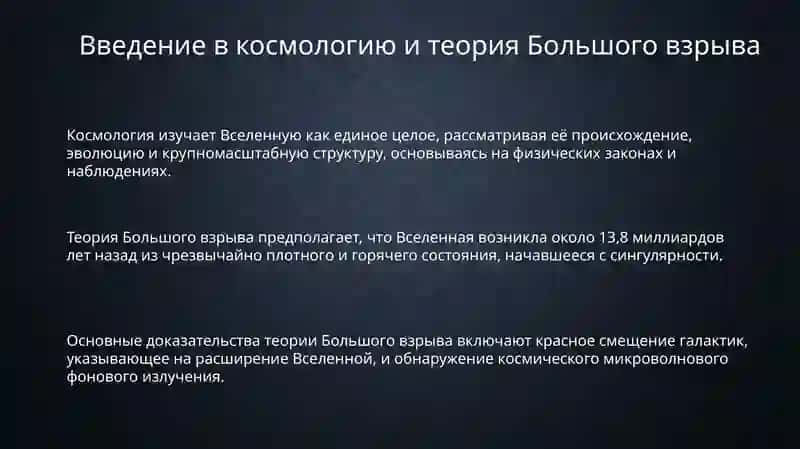 Введение в космологию и теория Большого взрыва

Космология изучает Вселенную как единое целое, рассматривая её происхождение, эволюцию и крупномасштабную структуру, основываясь на физических законах и наблюдениях.

Теория Большого взрыва предполагает, что Вселенная возникла около 13,8 миллиардов лет назад из чрезвычайно плотного и горячего состояния, начавшееся с сингулярности.

Основные доказательства теории Большого взрыва включают красное смещение галактик, указывающее на расширение Вселенной, и обнаружение космического микроволнового фонового излучения.